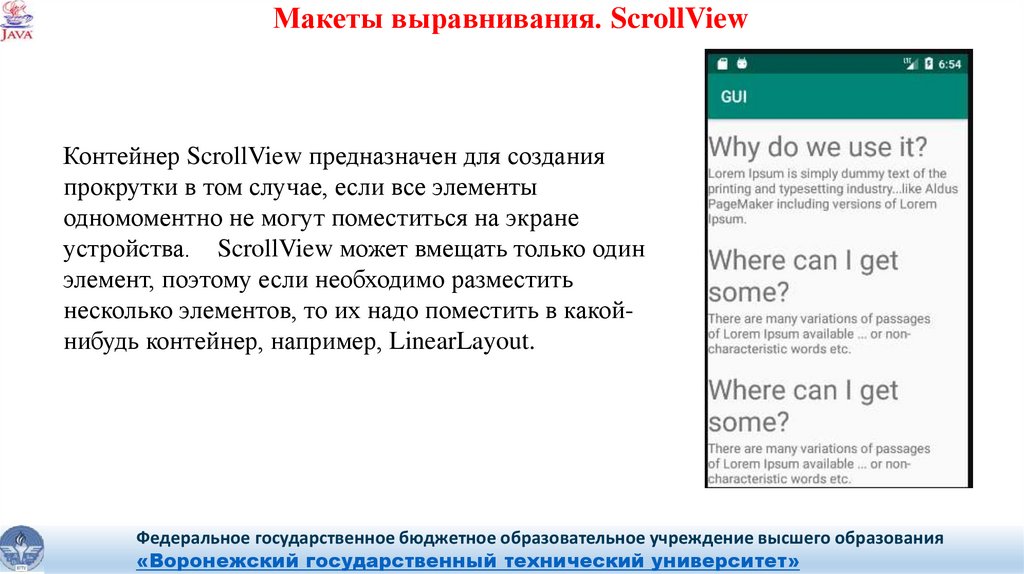 JAVA

Макеты выравнивания. ScrollView

Контейнер ScrollView предназначен для создания прокрутки в том случае, если все элементы одномоментно не могут поместиться на экране устройства. ScrollView может вмещать только один элемент, поэтому если необходимо разместить несколько элементов, то их надо поместить в какой-нибудь контейнер, например, LinearLayout.

6:54

GUI

Why do we use it?

Lorem Ipsum is simply dummy text of the printing and typesetting industry...like Aldus PageMaker including versions of Lorem Ipsum.

Where can I get some?

There are many variations of passages of Lorem Ipsum available ... or non-characteristic words etc.

Where can I get some?

There are many variations of passages of Lorem Ipsum available ... or non-characteristic words etc.

Федеральное государственное бюджетное образовательное учреждение высшего образования
«Воронежский государственный технический университет»